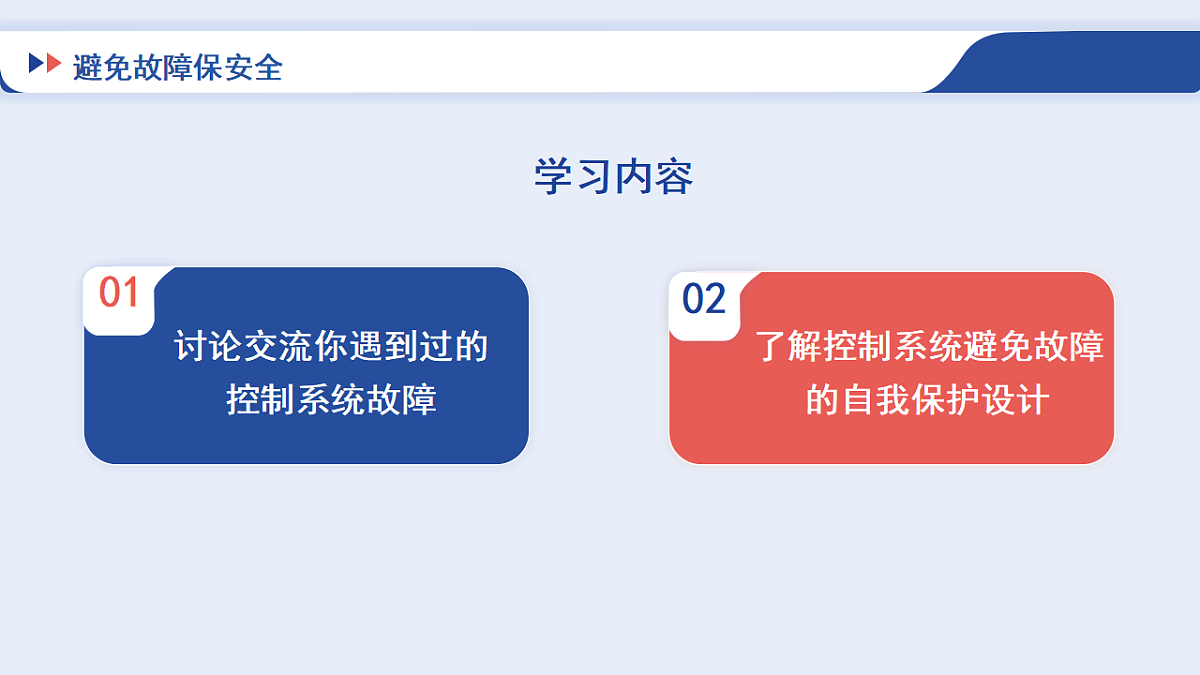 避免故障保安全

学习内容

01
讨论交流你遇到过的控制系统故障

02
了解控制系统避免故障的自我保护设计